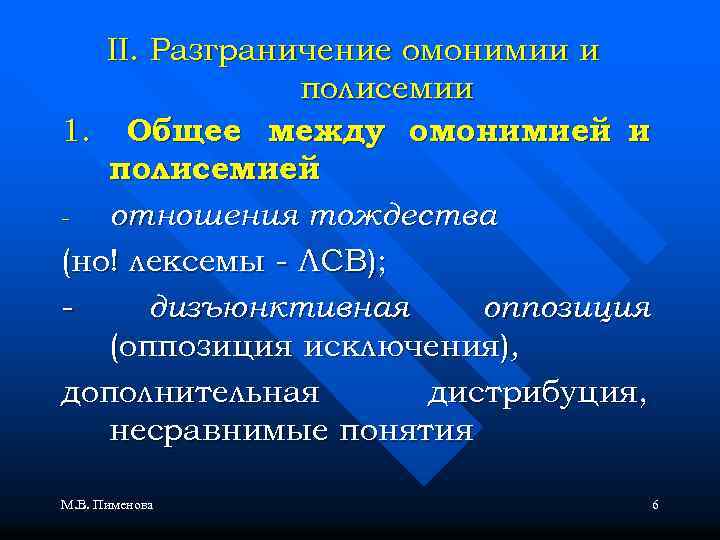 II. Разграничение омонимии и полисемии

1. Общее между омонимией и полисемией

- отношения тождества

(но! лексемы - ЛСВ);

- дизъюнктивная оппозиция (оппозиция исключения),

дополнительная дистрибуция, несравнимые понятия

М.В. Пименова

6